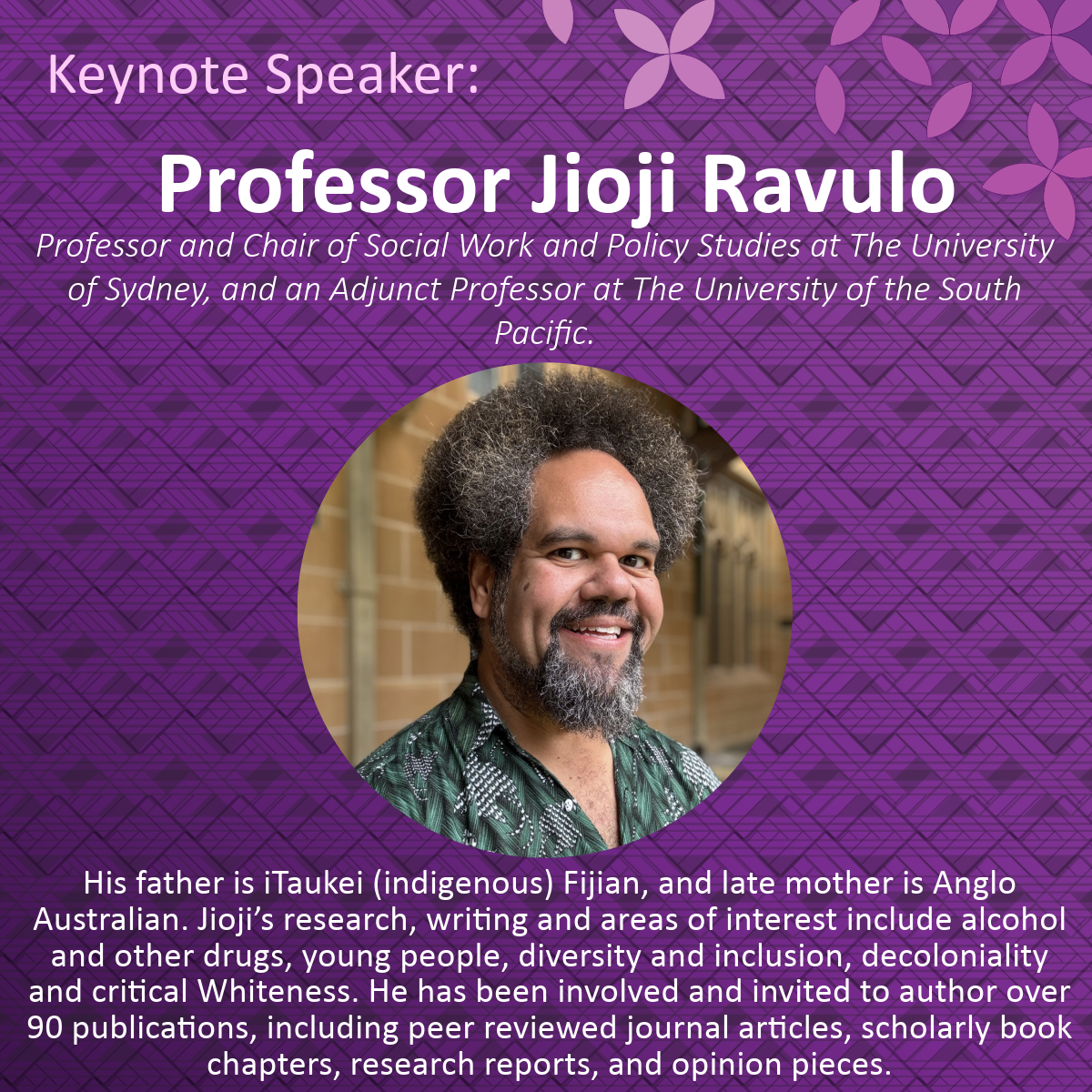 Keynote Speaker:

Professor Jioji Ravulo

Professor and Chair of Social Work and Policy Studies at The University of Sydney, and an Adjunct Professor at The University of the South Pacific.

His father is iTaukei (indigenous) Fijian, and late mother is Anglo Australian. Jioji's research, writing and areas of interest include alcohol and other drugs, young people, diversity and inclusion, decoloniality and critical Whiteness. He has been involved and invited to author over 90 publications, including peer reviewed journal articles, scholarly book chapters, research reports, and opinion pieces.